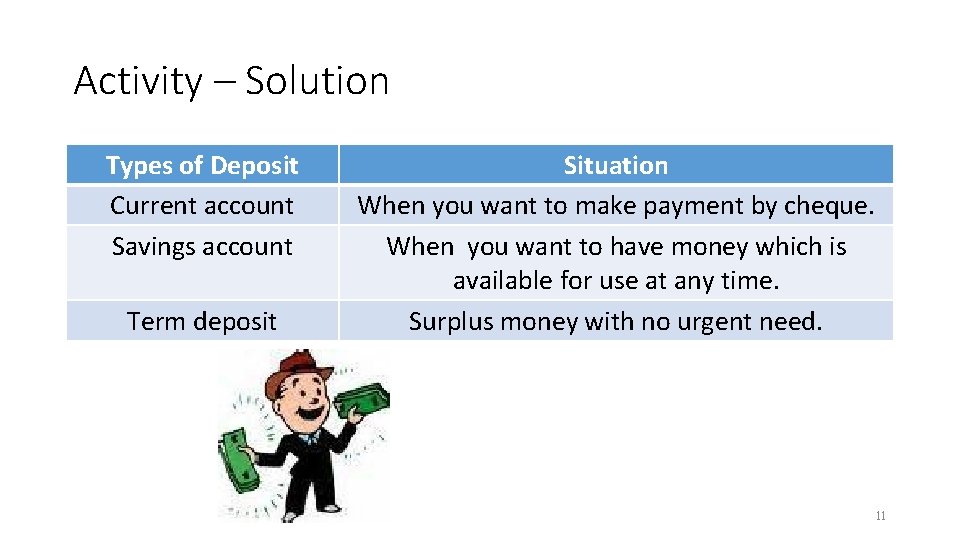 Activity – Solution

| Types of Deposit | Situation |
|---|---|
| Current account | When you want to make payment by cheque. |
| Savings account | When you want to have money which is available for use at any time. |
| Term deposit | Surplus money with no urgent need. |

11